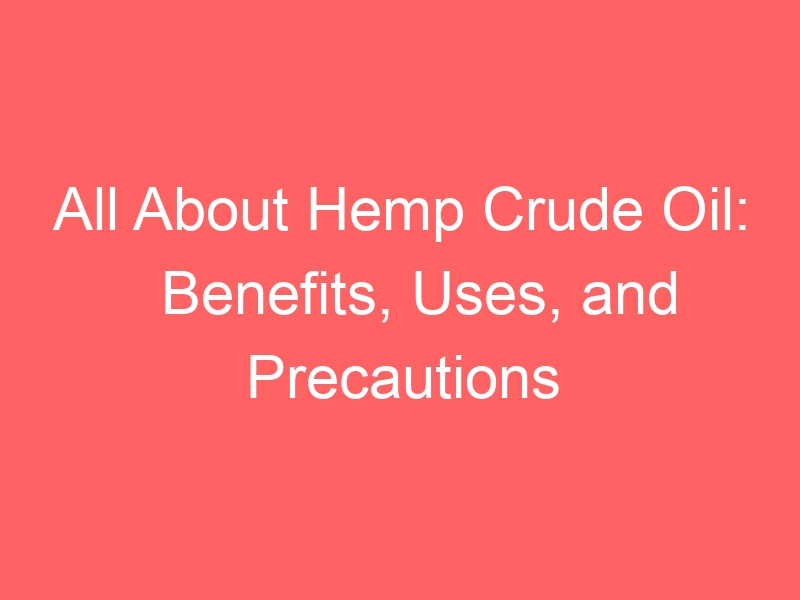 All About Hemp Crude Oil: Benefits, Uses, and Precautions